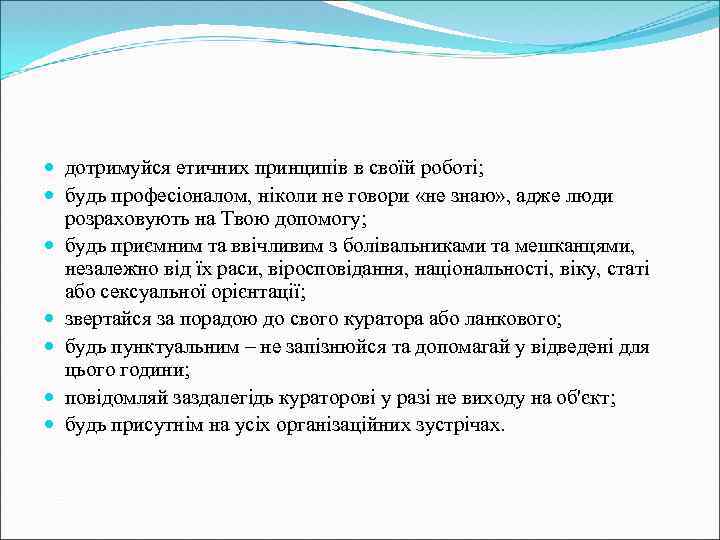 дотримуйся етичних принципів в своїй роботі;

будь професіоналом, ніколи не говори «не знаю», адже люди розраховують на Твою допомогу;

будь приємним та ввічливим з болівальниками та мешканцями, незалежно від їх раси, віросповідання, національності, віку, статі або сексуальної орієнтації;

звертайся за порадою до свого куратора або ланкового;

будь пунктуальним – не запізнюйся та допомагай у відведені для цього години;

повідомляй заздалегідь кураторові у разі не виходу на об'єкт;

будь присутнім на усіх організаційних зустрічах.